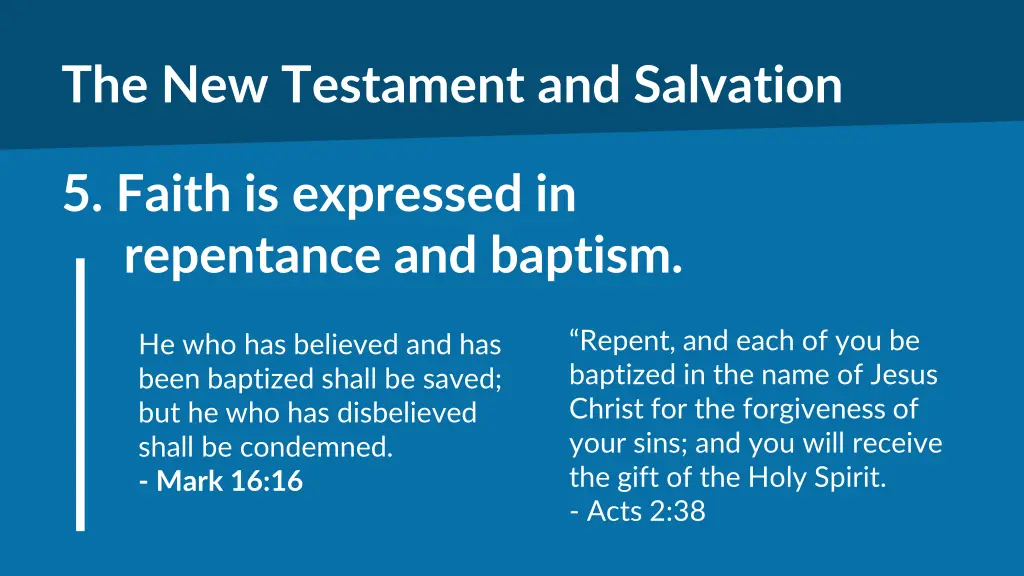 The New Testament and Salvation

5. Faith is expressed in repentance and baptism.

He who has believed and has been baptized shall be saved; but he who has disbelieved shall be condemned.
- Mark 16:16

“Repent, and each of you be baptized in the name of Jesus Christ for the forgiveness of your sins; and you will receive the gift of the Holy Spirit.
- Acts 2:38